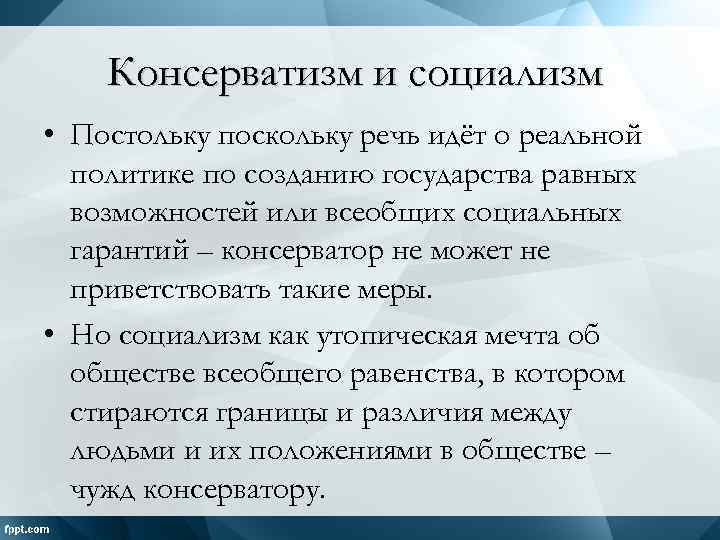 Консерватизм и социализм

• Постольку поскольку речь идёт о реальной политике по созданию государства равных возможностей или всеобщих социальных гарантий – консерватор не может не приветствовать такие меры.

• Но социализм как утопическая мечта об обществе всеобщего равенства, в котором стираются границы и различия между людьми и их положениями в обществе – чужд консерватору.

fppt.com